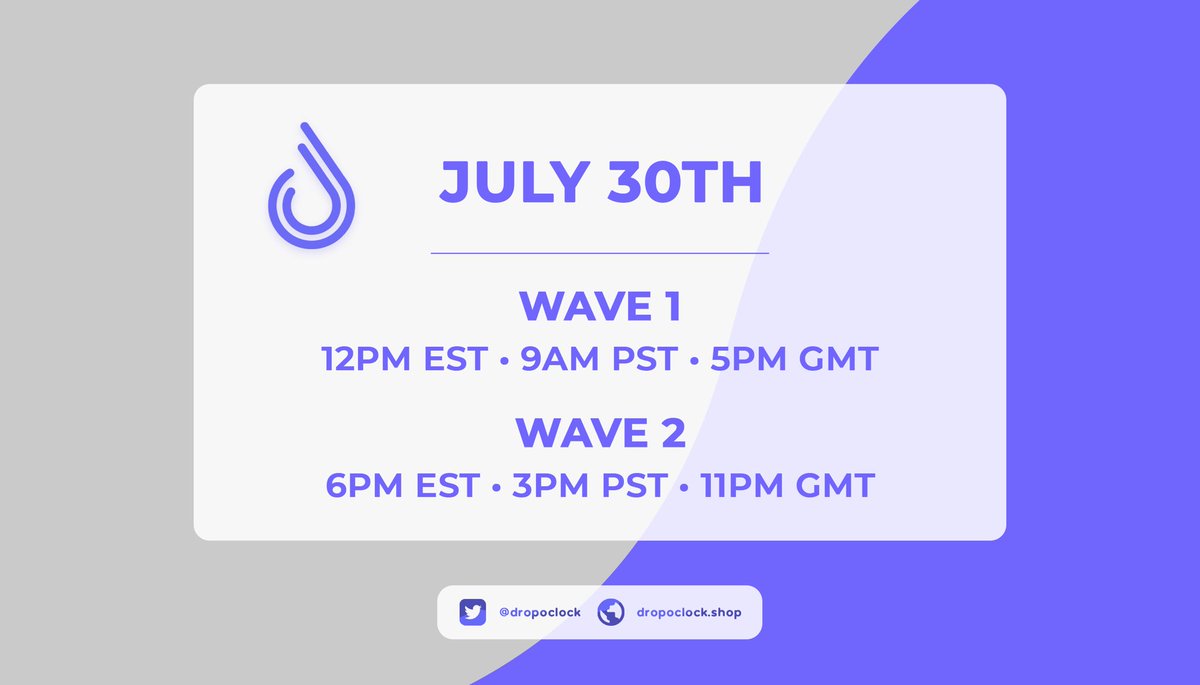 JULY 30TH

WAVE 1
12PM EST • 9AM PST • 5PM GMT

WAVE 2
6PM EST • 3PM PST • 11PM GMT

@dropoclock dropoclock.shop